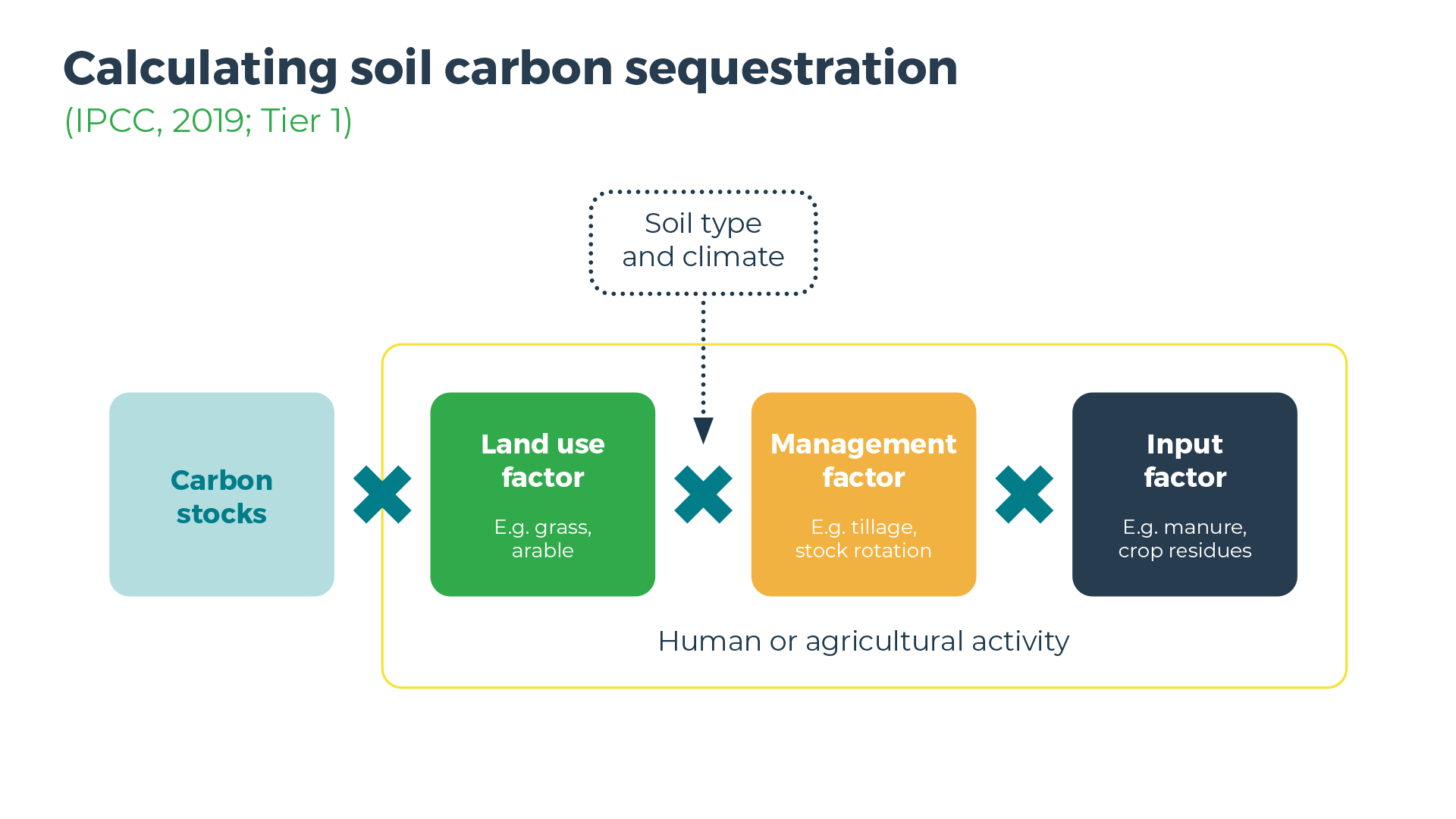 Calculating soil carbon sequestration
(IPCC, 2019; Tier 1)

Soil type and climate

Carbon stocks

Land use factor
E.g. grass, arable

Management factor
E.g. tillage, stock rotation

Input factor
E.g. manure, crop residues

Human or agricultural activity